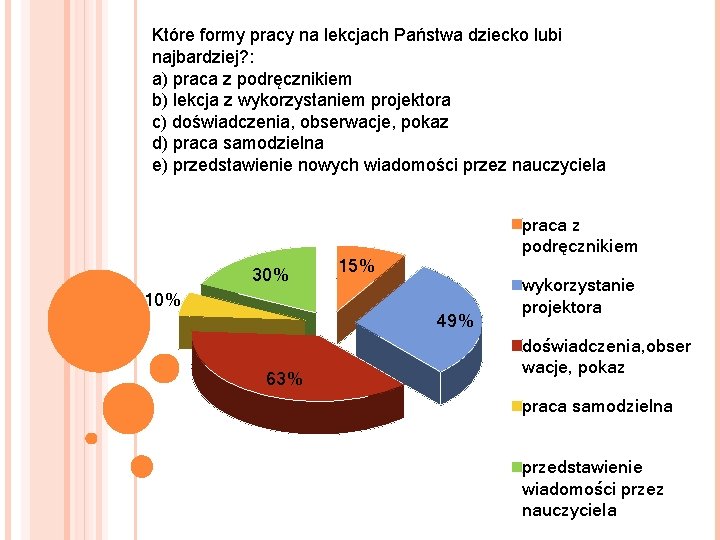 Które formy pracy na lekcjach Państwa dziecko lubi najbardziej?:
a) praca z podręcznikiem
b) lekcja z wykorzystaniem projektora
c) doświadczenia, obserwacje, pokaz
d) praca samodzielna
e) przedstawienie nowych wiadomości przez nauczyciela

15%
49%
63%
10%
30%

praca z podręcznikiem
wykorzystanie projektora
doświadczenia,obserwacje, pokaz
praca samodzielna
przedstawienie wiadomości przez nauczyciela